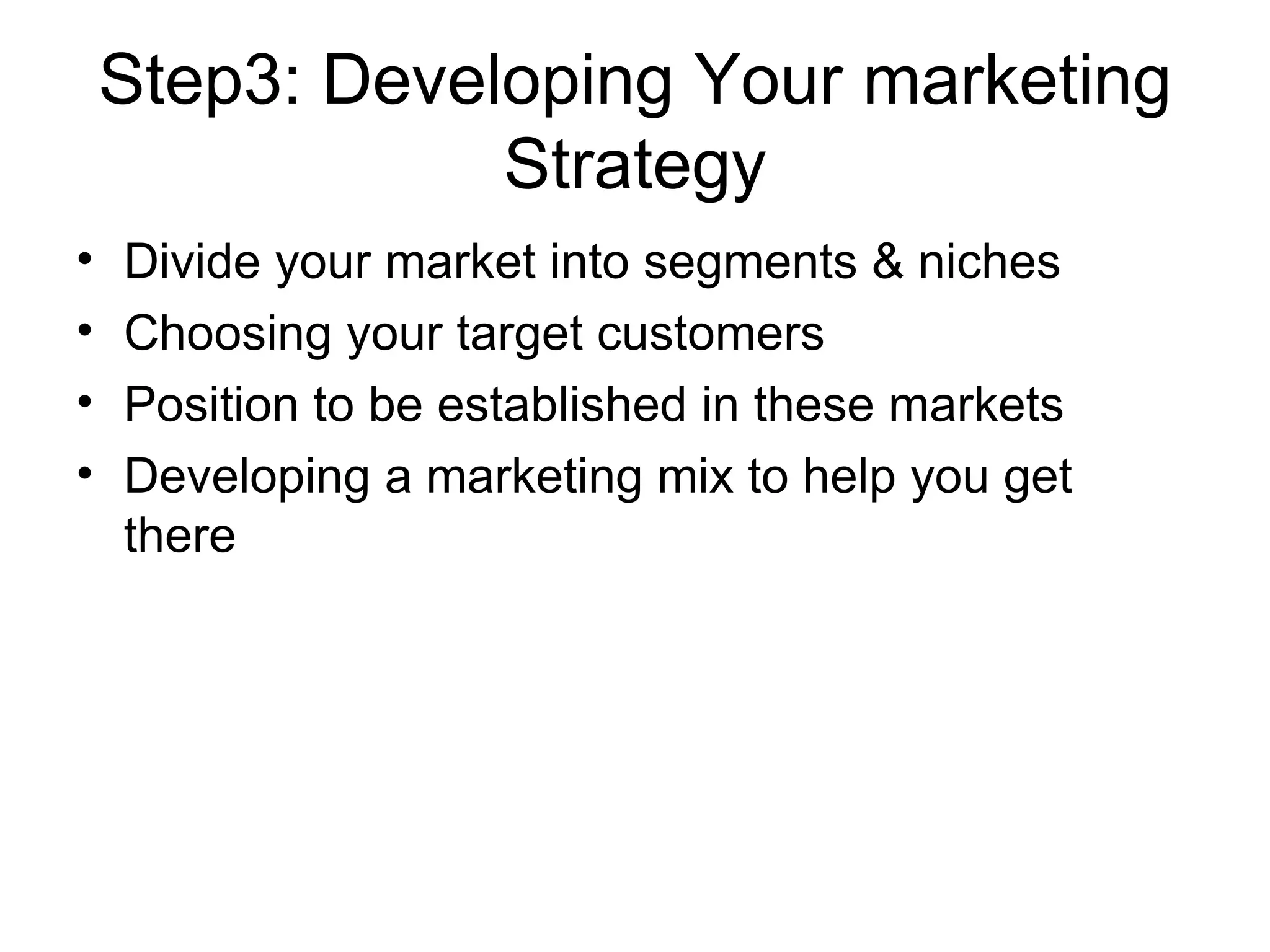 Step3: Developing Your marketing Strategy

• Divide your market into segments & niches
• Choosing your target customers
• Position to be established in these markets
• Developing a marketing mix to help you get there